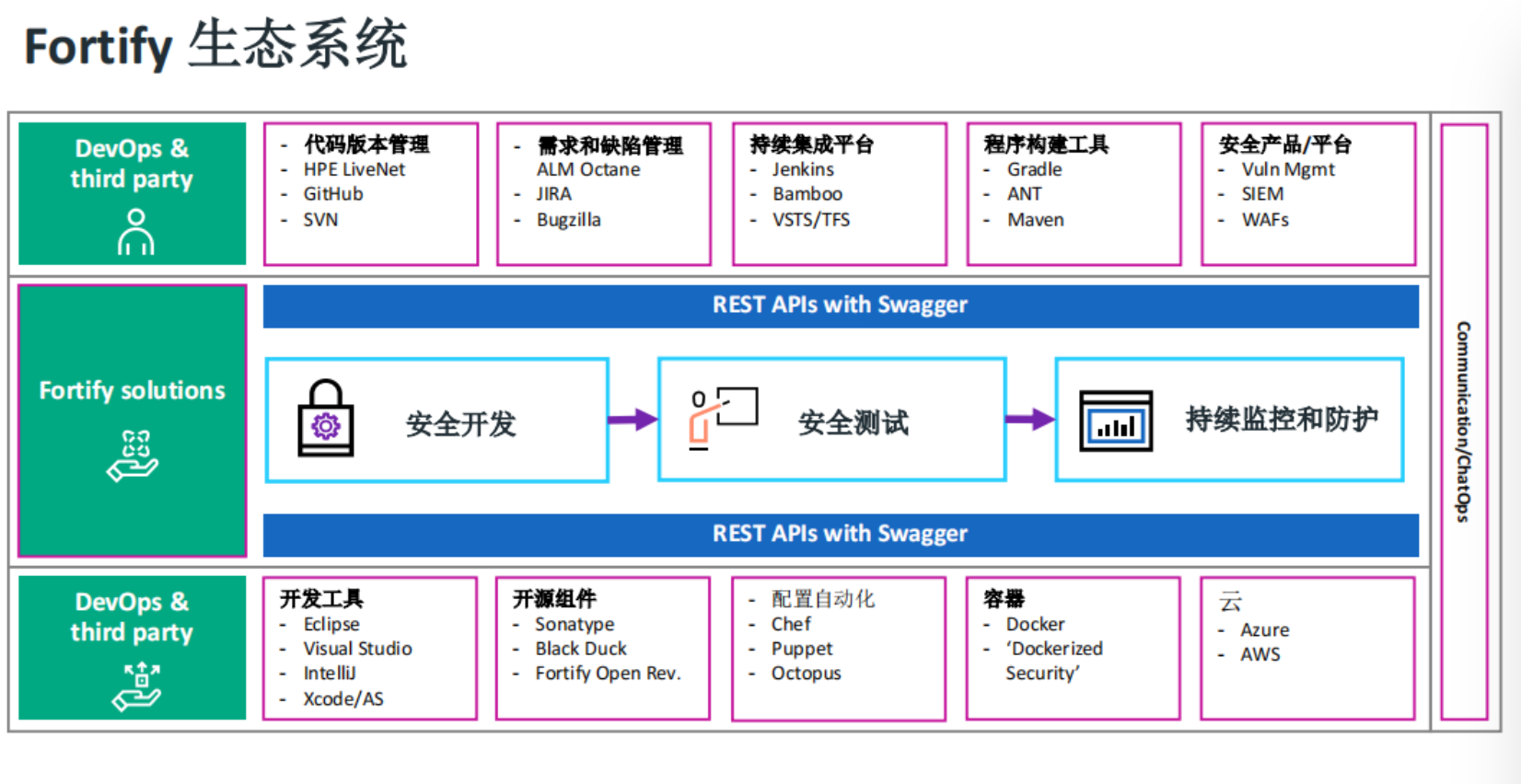 Fortify 生态系统

DevOps & third party

- 代码版本管理
- HPE LiveNet
- GitHub
- SVN

- 需求和缺陷管理
ALM Octane
- JIRA
- Bugzilla

持续集成平台
- Jenkins
- Bamboo
- VSTS/TFS

程序构建工具
- Gradle
- ANT
- Maven

安全产品/平台
- Vuln Mgmt
- SIEM
- WAFs

Fortify solutions

REST APIs with Swagger

安全开发

安全测试

持续监控和防护

REST APIs with Swagger

DevOps & third party

开发工具
- Eclipse
- Visual Studio
- IntelliJ
- Xcode/AS

开源组件
- Sonatype
- Black Duck
- Fortify Open Rev.

- 配置自动化
- Chef
- Puppet
- Octopus

容器
- Docker
- 'Dockerized Security'

云
- Azure
- AWS

Communication/ChatOps